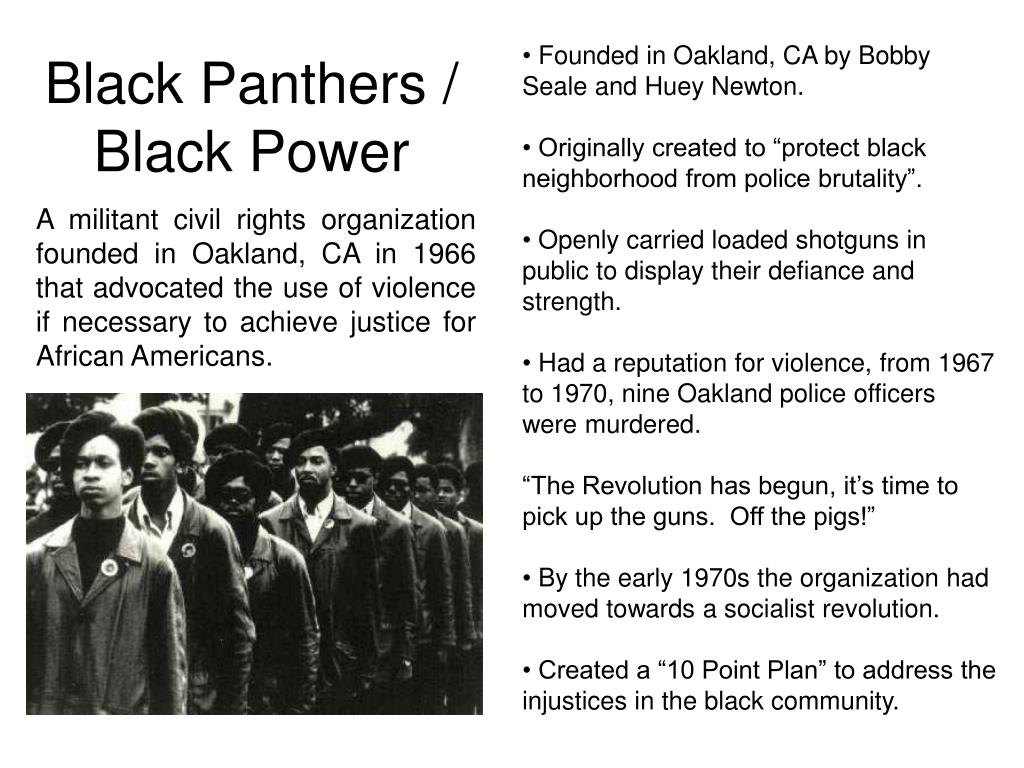 Black Panthers / Black Power

A militant civil rights organization founded in Oakland, CA in 1966 that advocated the use of violence if necessary to achieve justice for African Americans.

• Founded in Oakland, CA by Bobby Seale and Huey Newton.

• Originally created to “protect black neighborhood from police brutality”.

• Openly carried loaded shotguns in public to display their defiance and strength.

• Had a reputation for violence, from 1967 to 1970, nine Oakland police officers were murdered.

“The Revolution has begun, it’s time to pick up the guns. Off the pigs!”

• By the early 1970s the organization had moved towards a socialist revolution.

• Created a “10 Point Plan” to address the injustices in the black community.